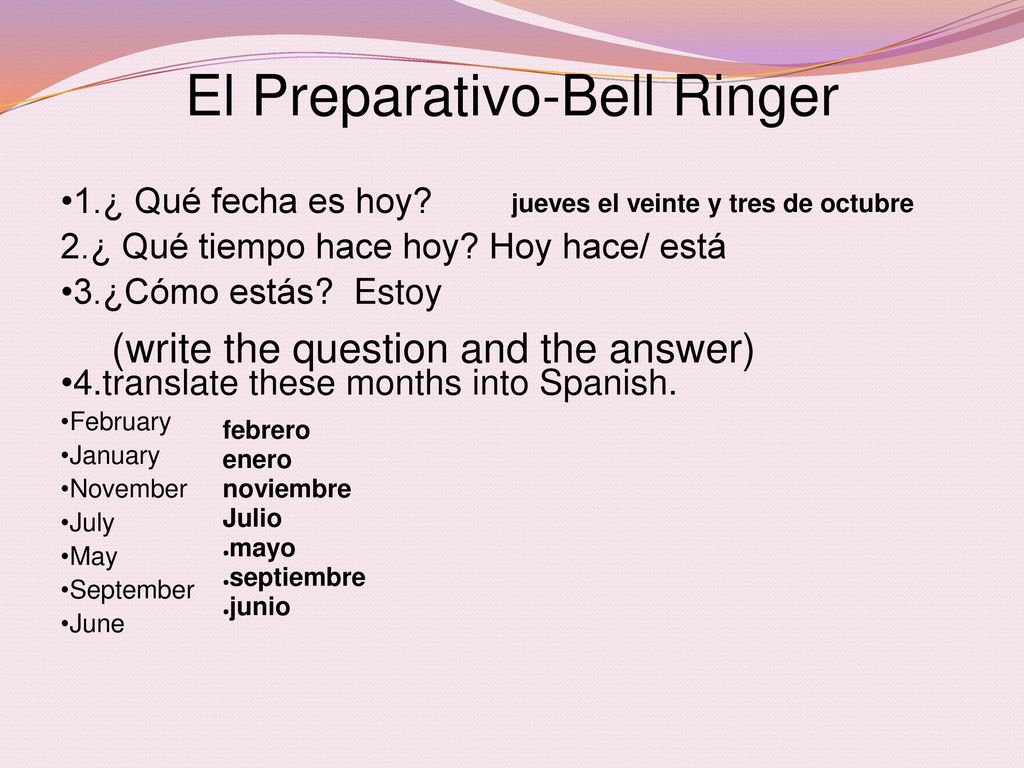 El Preparativo-Bell Ringer

•1.¿ Qué fecha es hoy? jueves el veinte y tres de octubre
2.¿ Qué tiempo hace hoy? Hoy hace/ está
•3.¿Cómo estás? Estoy

(write the question and the answer)

•4.translate these months into Spanish.
•February
•January
•November
•July
•May
•September
•June

febrero
enero
noviembre
Julio
•mayo
•septiembre
•junio